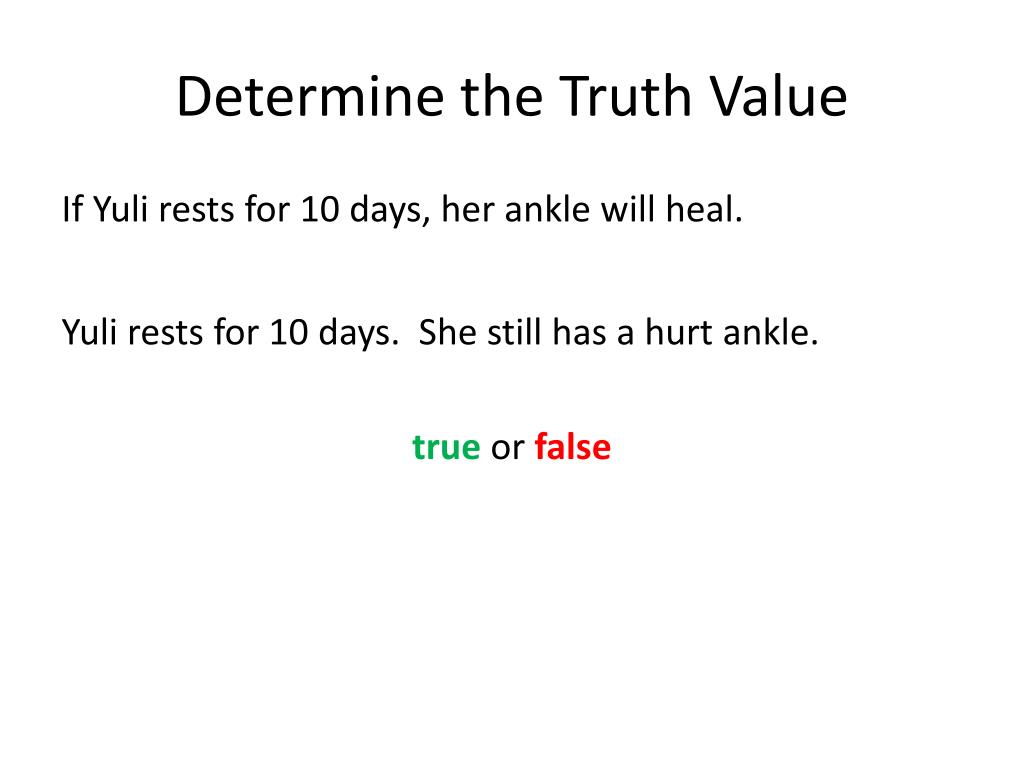 Determine the Truth Value

If Yuli rests for 10 days, her ankle will heal.

Yuli rests for 10 days.  She still has a hurt ankle.

true or false